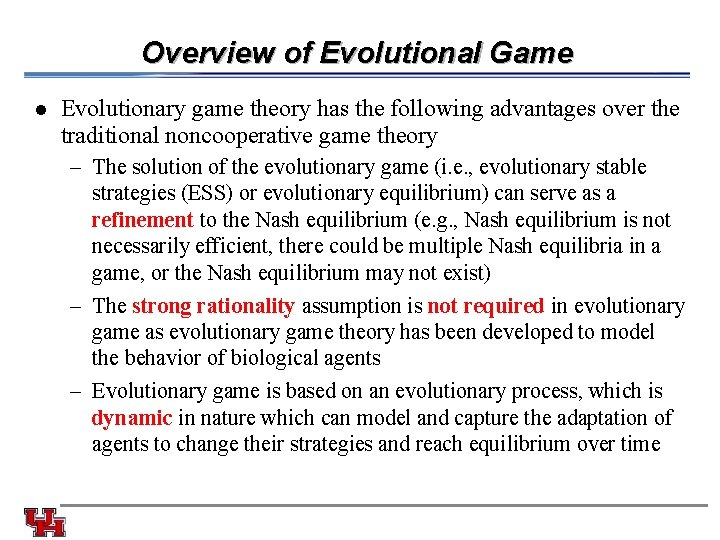 Overview of Evolutional Game

● Evolutionary game theory has the following advantages over the traditional noncooperative game theory

– The solution of the evolutionary game (i.e., evolutionary stable strategies (ESS) or evolutionary equilibrium) can serve as a refinement to the Nash equilibrium (e.g., Nash equilibrium is not necessarily efficient, there could be multiple Nash equilibria in a game, or the Nash equilibrium may not exist)

– The strong rationality assumption is not required in evolutionary game as evolutionary game theory has been developed to model the behavior of biological agents

– Evolutionary game is based on an evolutionary process, which is dynamic in nature which can model and capture the adaptation of agents to change their strategies and reach equilibrium over time

UH